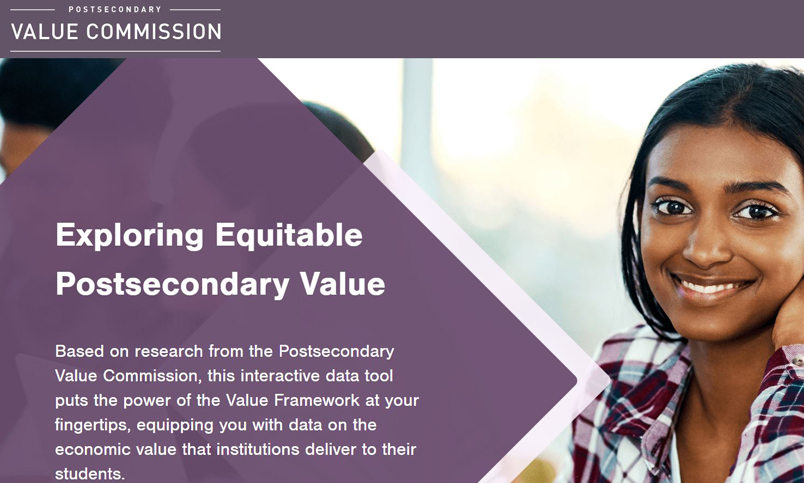 POSTSECONDARY
VALUE COMMISSION

Exploring Equitable Postsecondary Value

Based on research from the Postsecondary Value Commission, this interactive data tool puts the power of the Value Framework at your fingertips, equipping you with data on the economic value that institutions deliver to their students.